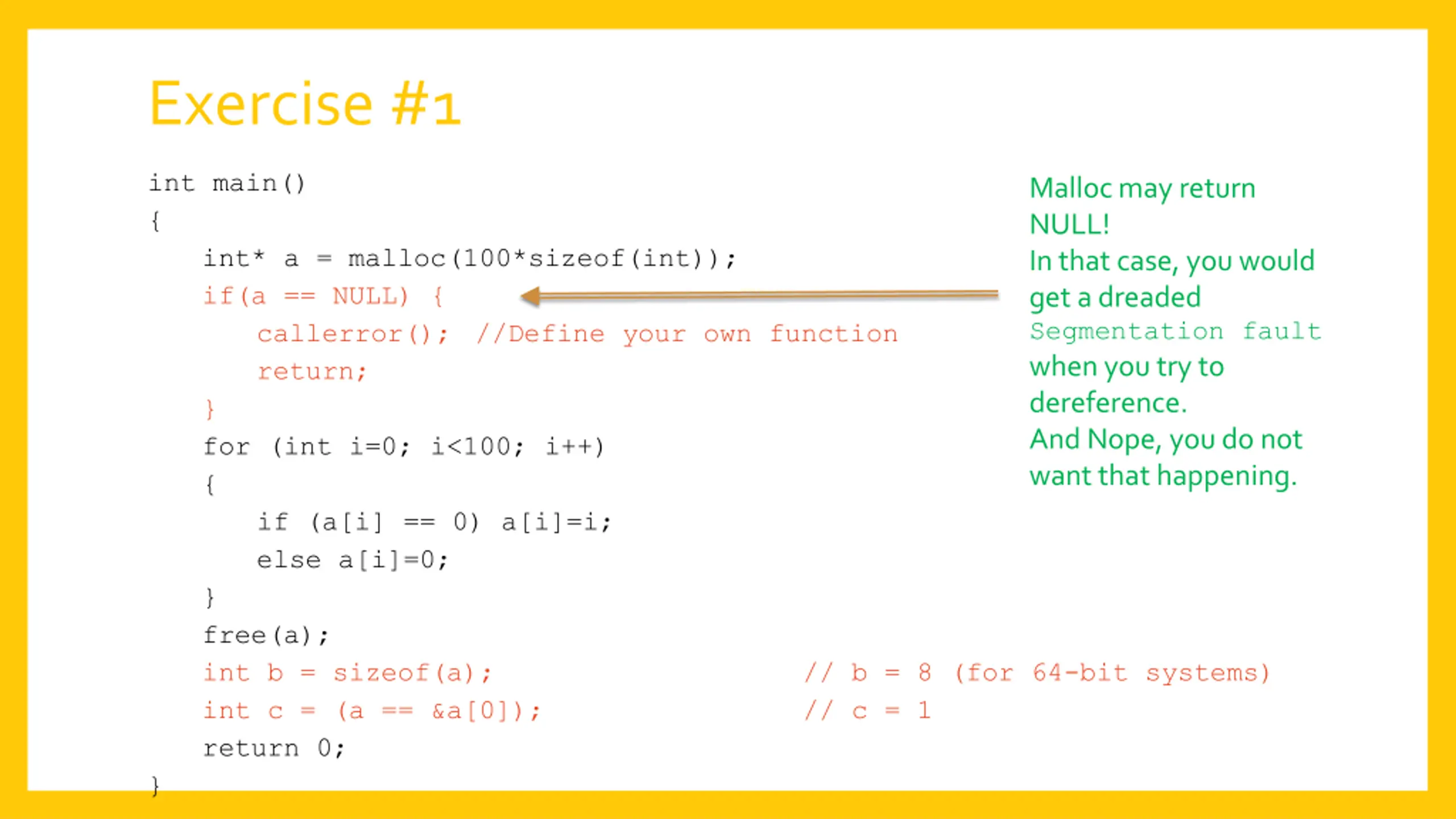 Exercise #1

int main()
{
    int* a = malloc(100*sizeof(int));
    if(a == NULL) {
        callerror(); //Define your own function
        return;
    }
    for (int i=0; i<100; i++)
    {
        if (a[i] == 0) a[i]=i;
        else a[i]=0;
    }
    free(a);
    int b = sizeof(a);                    // b = 8 (for 64-bit systems)
    int c = (a == &a[0]);                 // c = 1
    return 0;
}

Malloc may return NULL!
In that case, you would get a dreaded Segmentation fault when you try to dereference.
And Nope, you do not want that happening.